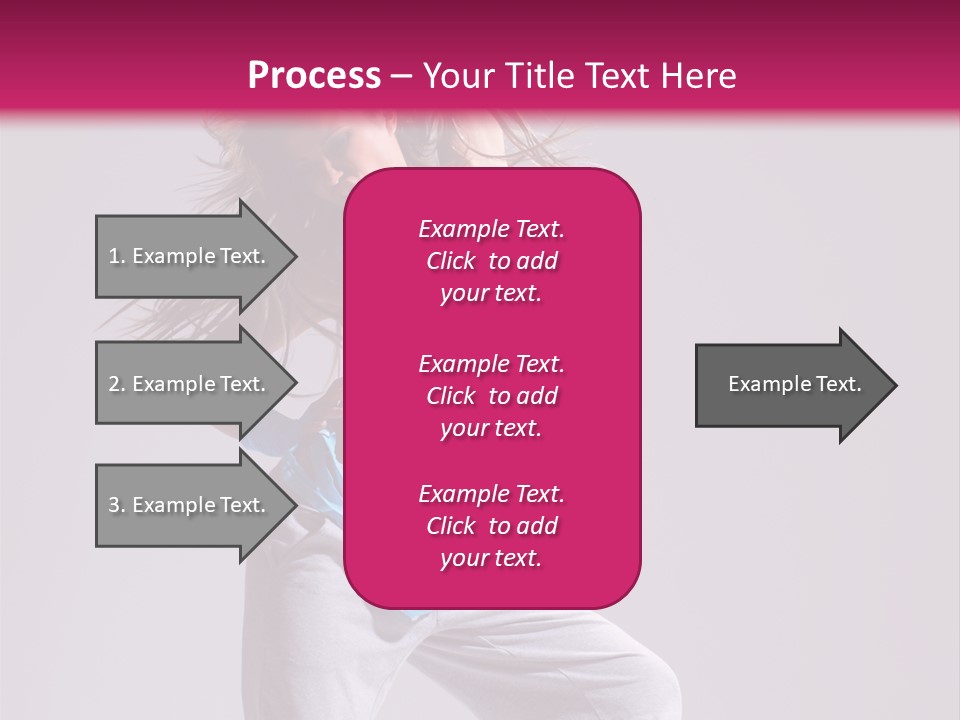 Process – Your Title Text Here

1. Example Text.

2. Example Text.

3. Example Text.

Example Text. Click to add your text.

Example Text. Click to add your text.

Example Text. Click to add your text.

Example Text.